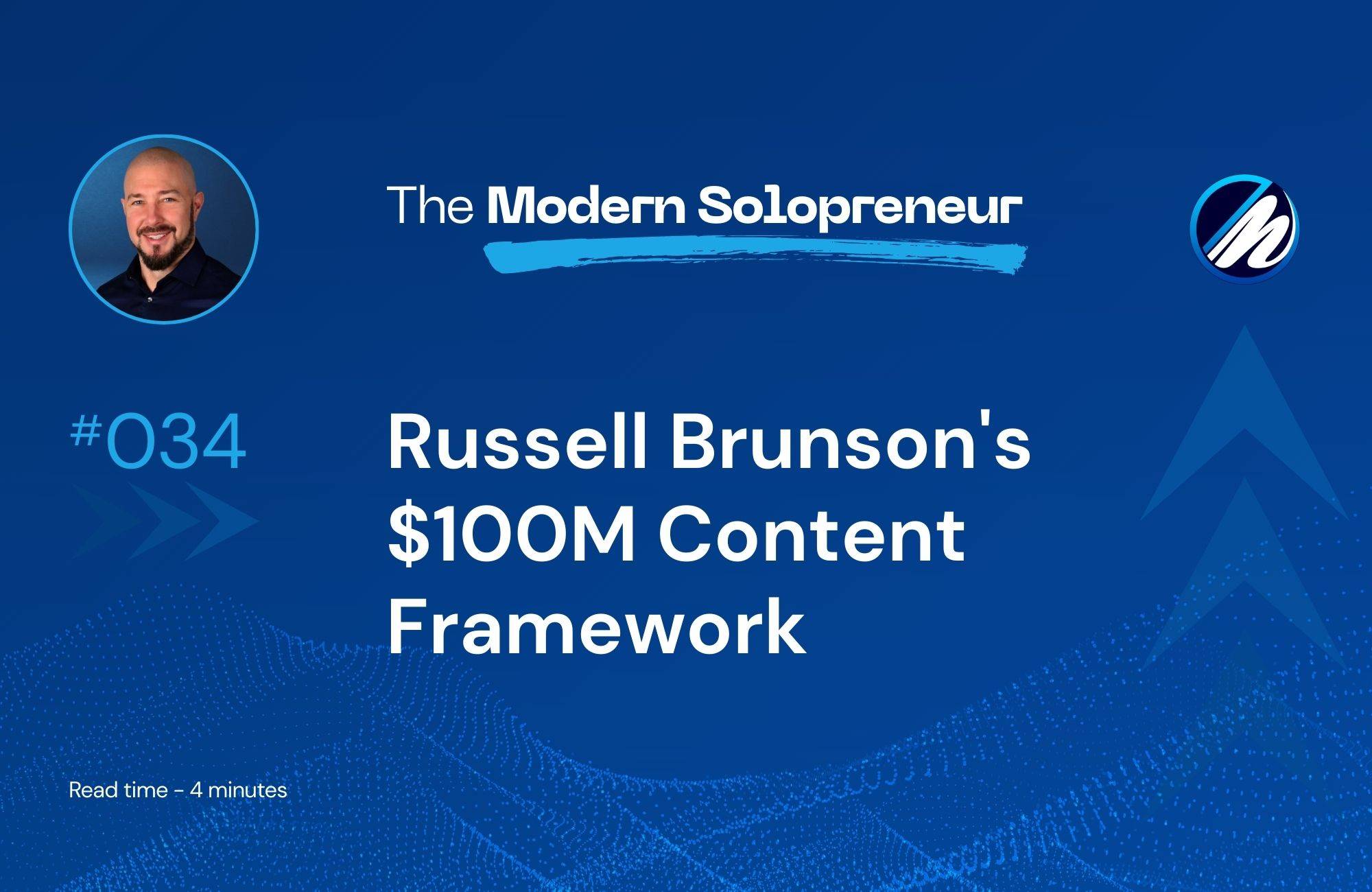 The Modern Solopreneur

#034

Russell Brunson's $100M Content Framework

Read time - 4 minutes